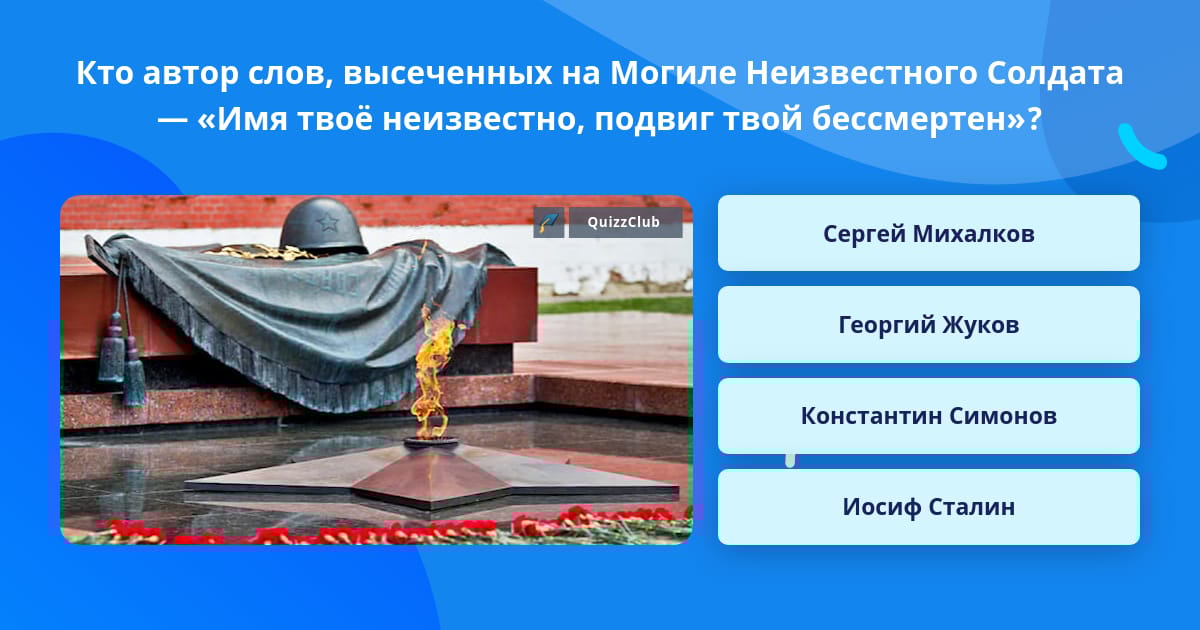 Кто автор слов, высеченных на Могиле Неизвестного Солдата — «Имя твоё неизвестно, подвиг твой бессмертен»?

QuizzClub

Сергей Михалков

Георгий Жуков

Константин Симонов

Иосиф Сталин